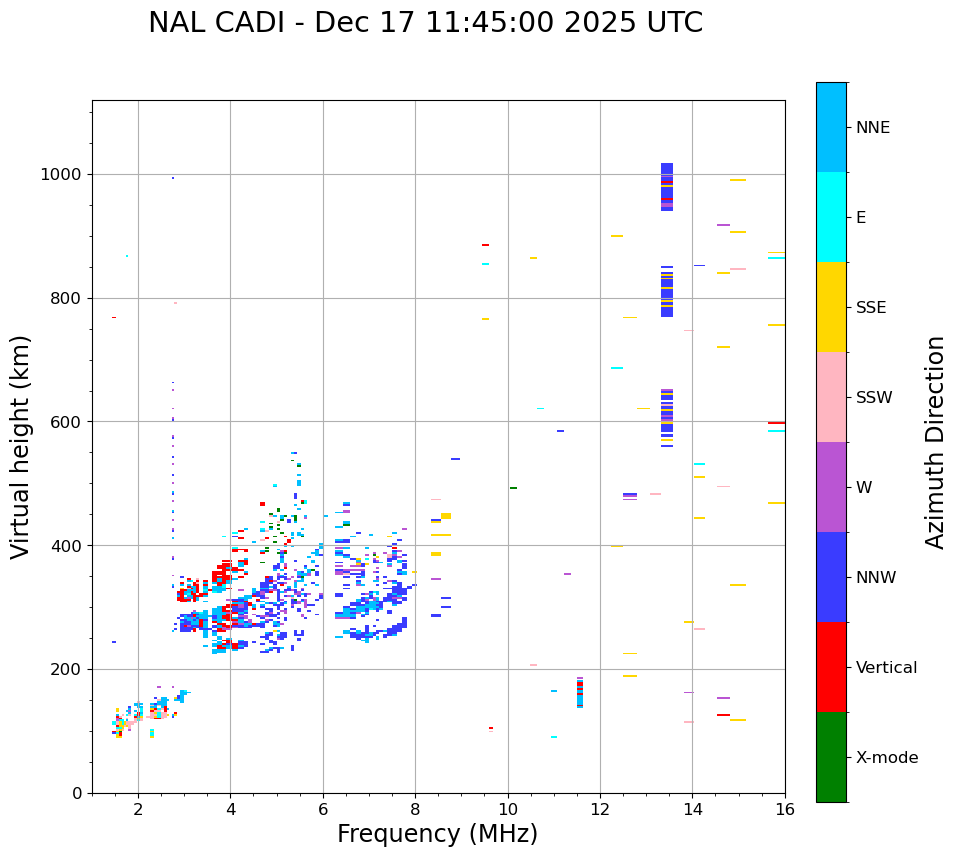 NAL CADI - Dec 17 11:45:00 2025 UTC

Virtual height (km)

1000
800
600
400
200
0

2
4
6
8
10
12
14
16

Frequency (MHz)

NNE
E
SSE
SSW
W
NNW
Vertical
X-mode

Azimuth Direction